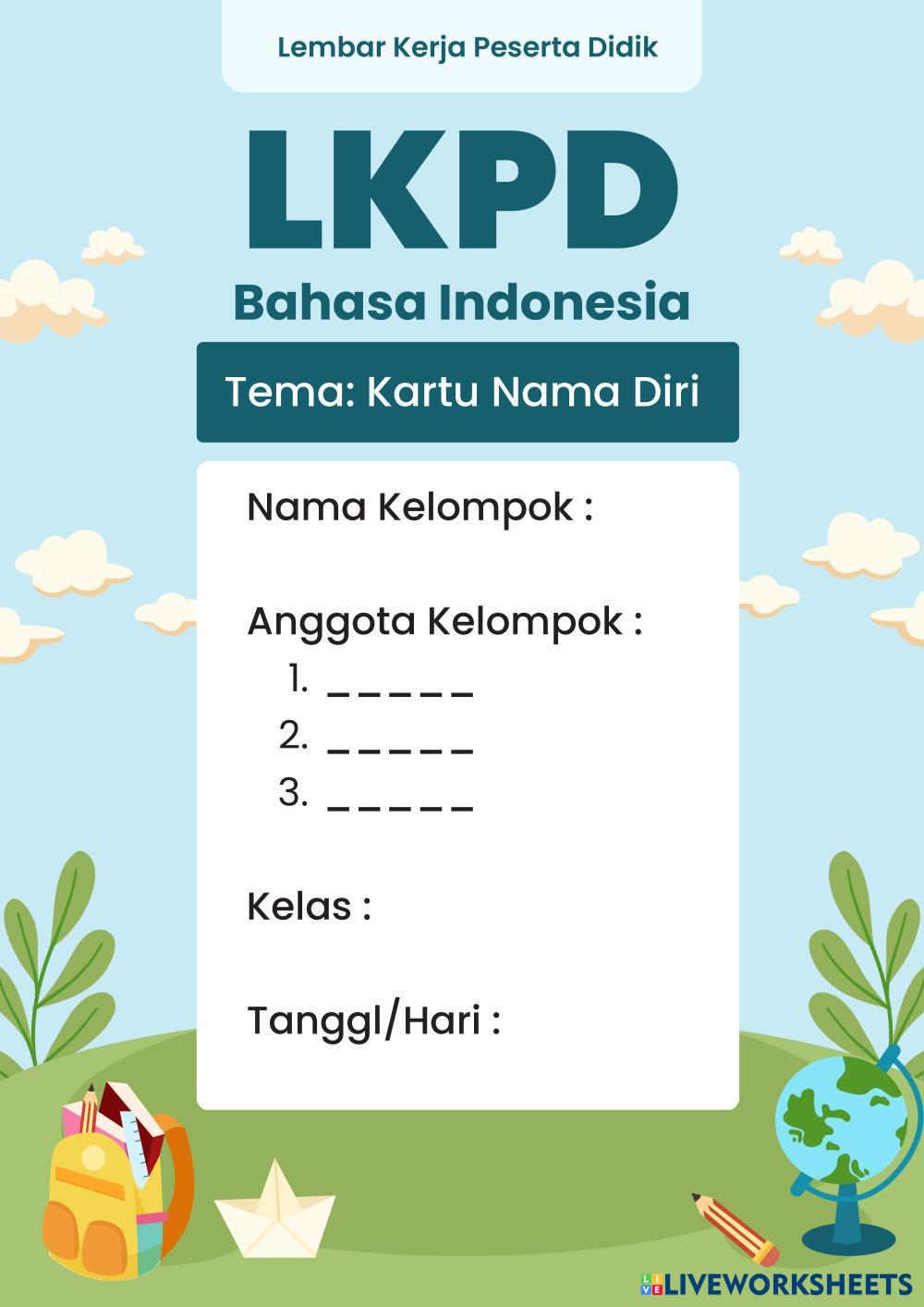 Lembar Kerja Peserta Didik

LKPD

Bahasa Indonesia

Tema: Kartu Nama Diri

Nama Kelompok :

Anggota Kelompok :
1. _ _ _ _ _
2. _ _ _ _ _
3. _ _ _ _ _

Kelas :

Tanggl/Hari :

LIVEWORKSHEETS